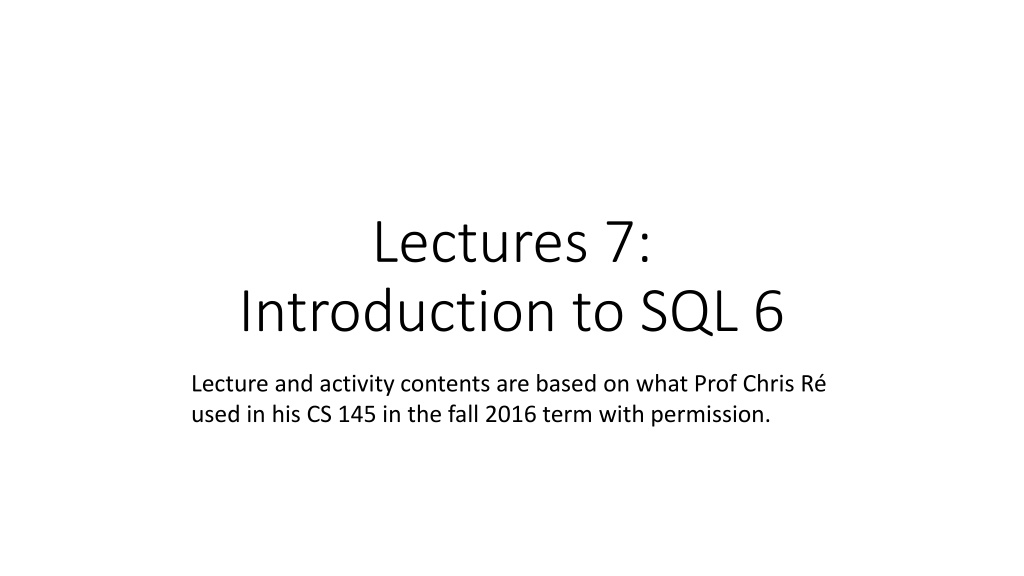 Lectures 7:
Introduction to SQL 6

Lecture and activity contents are based on what Prof Chris Ré used in his CS 145 in the fall 2016 term with permission.